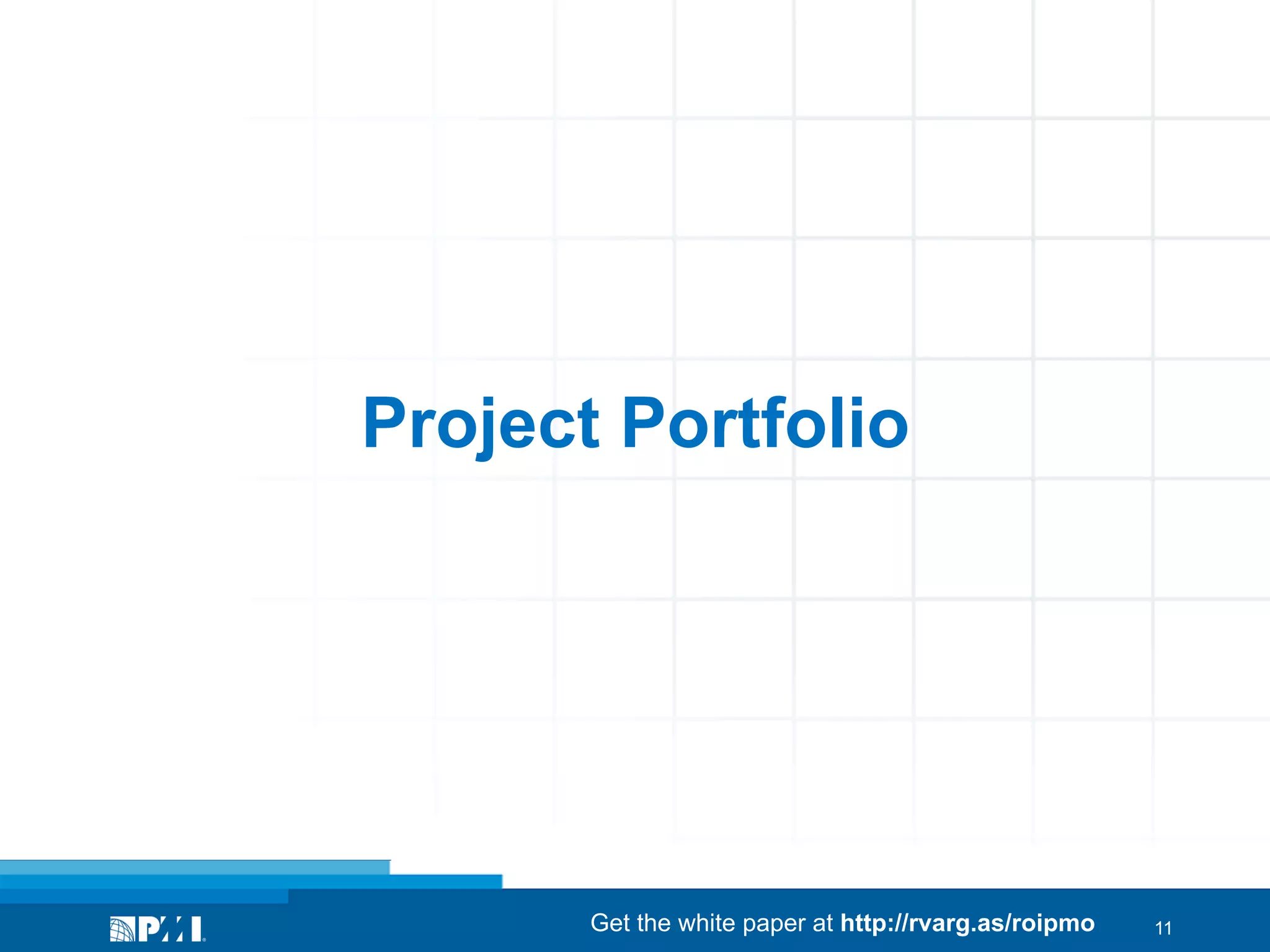 Project Portfolio

PMI

Get the white paper at http://rvarg.as/roipmo

11